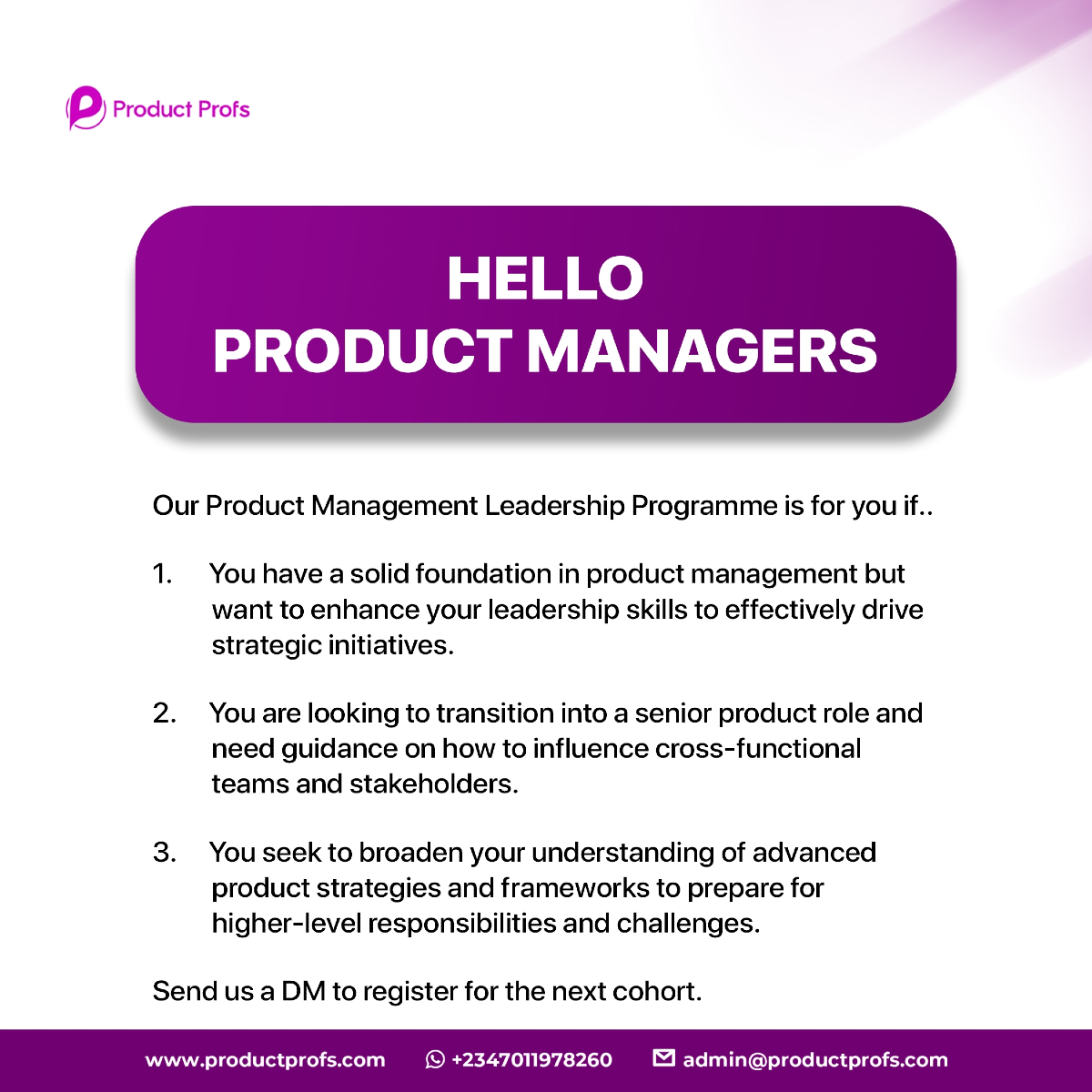 Product Profs

HELLO
PRODUCT MANAGERS

Our Product Management Leadership Programme is for you if..

1. You have a solid foundation in product management but want to enhance your leadership skills to effectively drive strategic initiatives.

2. You are looking to transition into a senior product role and need guidance on how to influence cross-functional teams and stakeholders.

3. You seek to broaden your understanding of advanced product strategies and frameworks to prepare for higher-level responsibilities and challenges.

Send us a DM to register for the next cohort.

www.productprofs.com +2347011978260 admin@productprofs.com